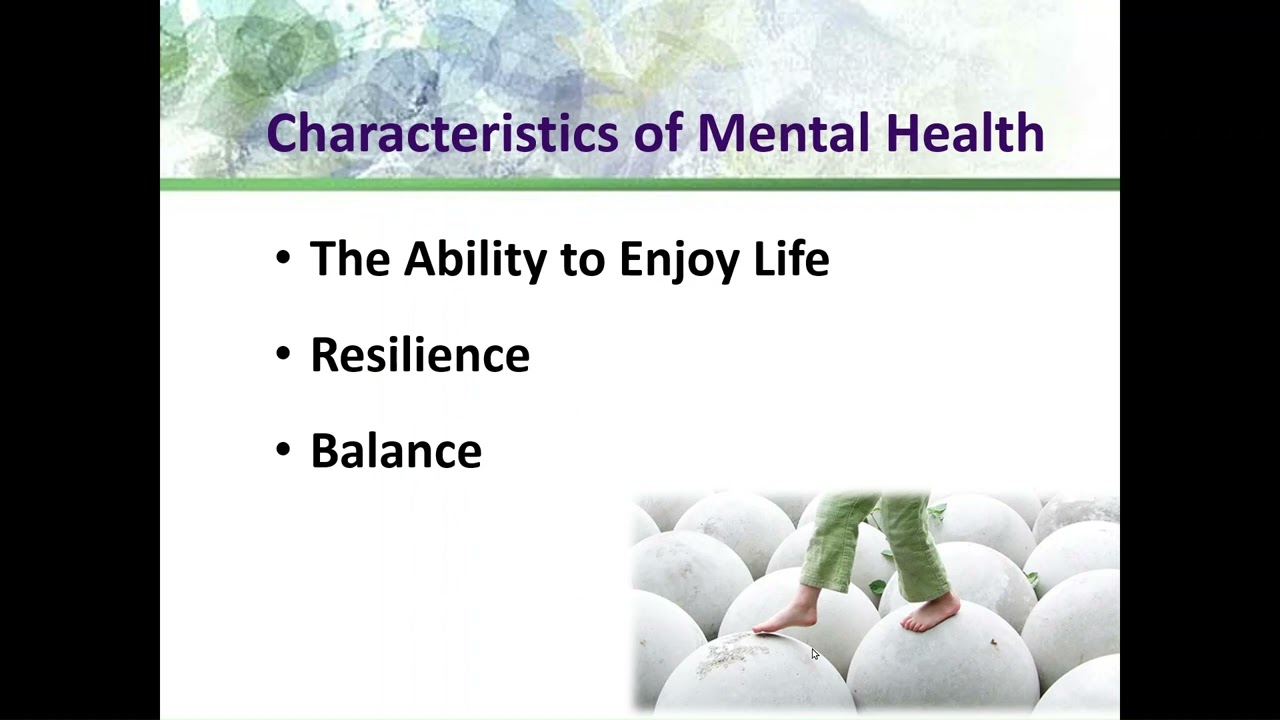 Characteristics of Mental Health

• The Ability to Enjoy Life

• Resilience

• Balance